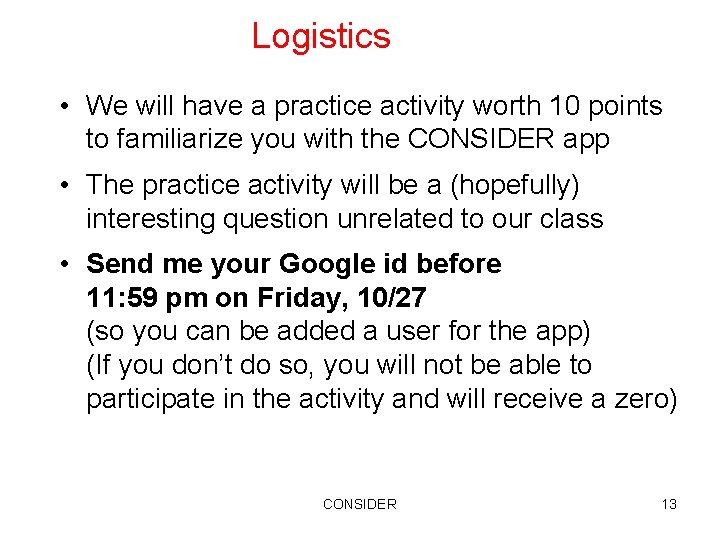 Logistics

• We will have a practice activity worth 10 points to familiarize you with the CONSIDER app

• The practice activity will be a (hopefully) interesting question unrelated to our class

• Send me your Google id before 11:59 pm on Friday, 10/27
(so you can be added a user for the app)
(If you don't do so, you will not be able to participate in the activity and will receive a zero)

CONSIDER

13